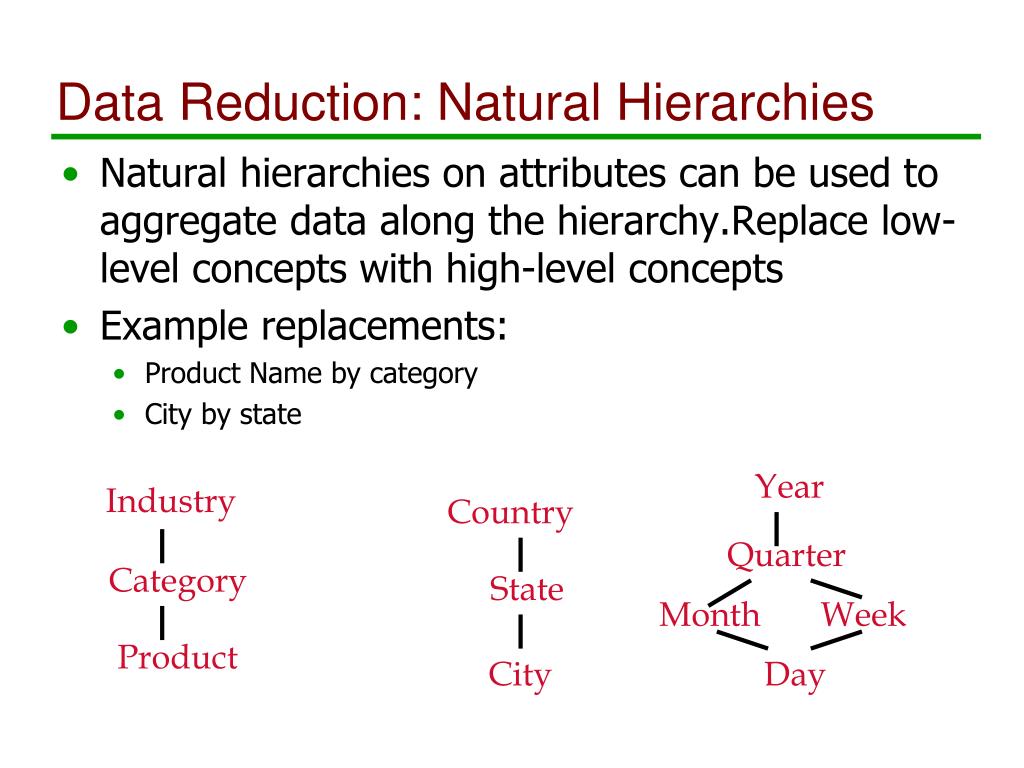 Data Reduction: Natural Hierarchies

• Natural hierarchies on attributes can be used to aggregate data along the hierarchy.Replace low-level concepts with high-level concepts
• Example replacements:
  • Product Name by category
  • City by state

Industry
Category
Product

Country
State
City

Year
Quarter
Month
Week
Day